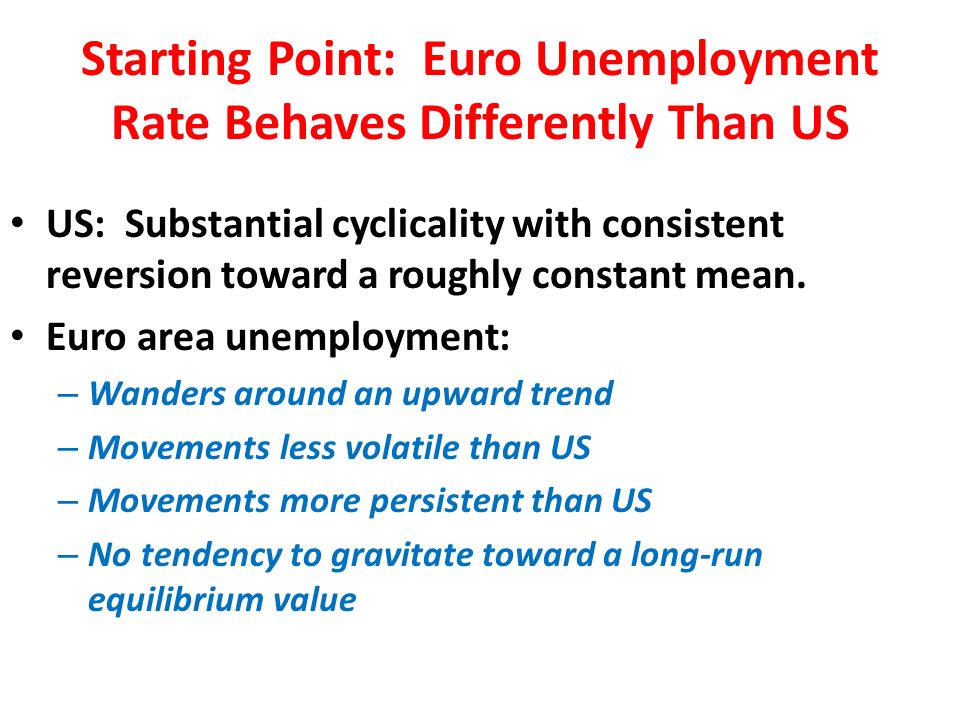 Starting Point: Euro Unemployment Rate Behaves Differently Than US

• US: Substantial cyclicality with consistent reversion toward a roughly constant mean.

• Euro area unemployment:
– Wanders around an upward trend
– Movements less volatile than US
– Movements more persistent than US
– No tendency to gravitate toward a long-run equilibrium value